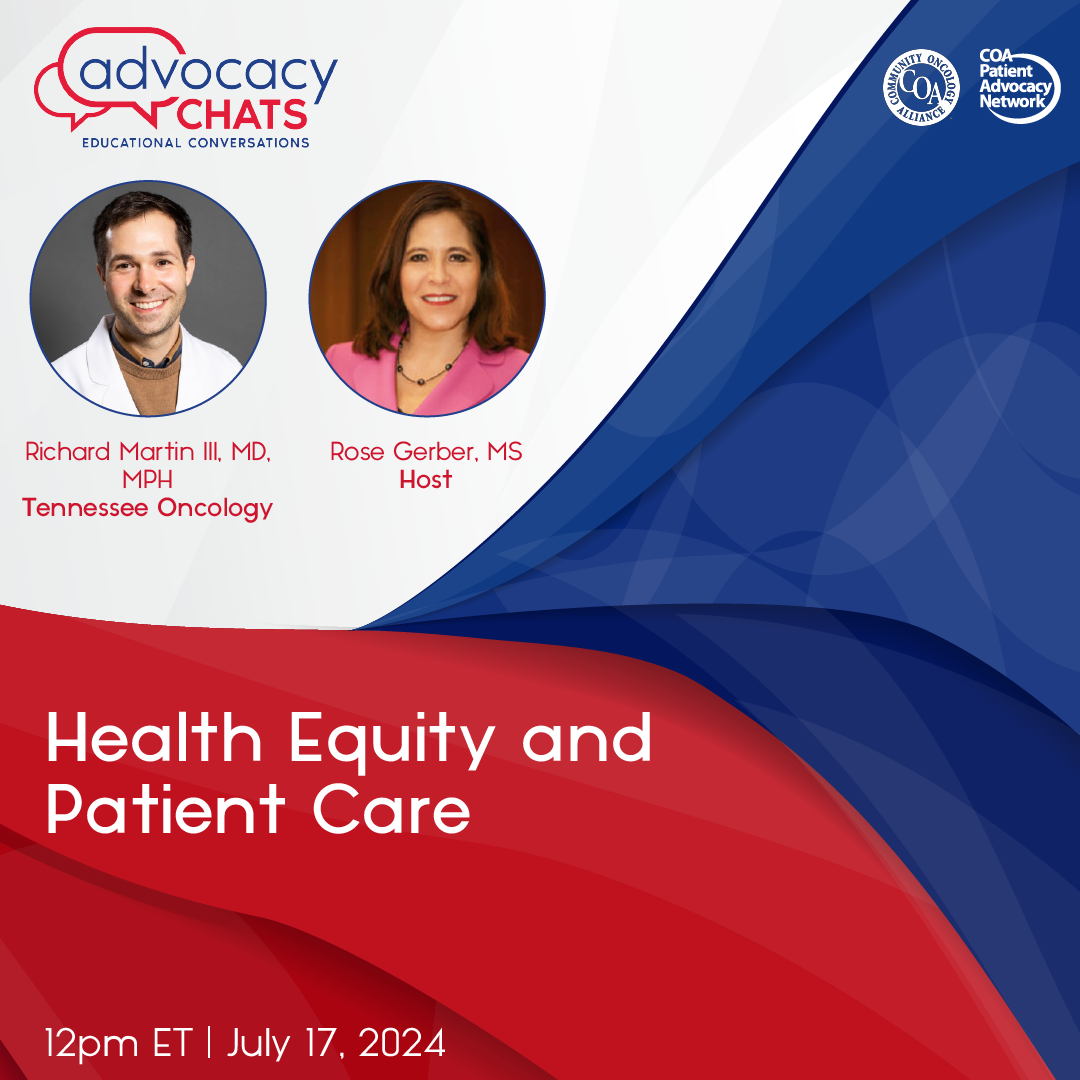 advocacy CHATS
EDUCATIONAL CONVERSATIONS

COMMUNITY ONCOLOGY ALLIANCE COA

COA Patient Advocacy Network

Richard Martin III, MD, MPH
Tennessee Oncology

Rose Gerber, MS
Host

Health Equity and Patient Care

12pm ET | July 17, 2024